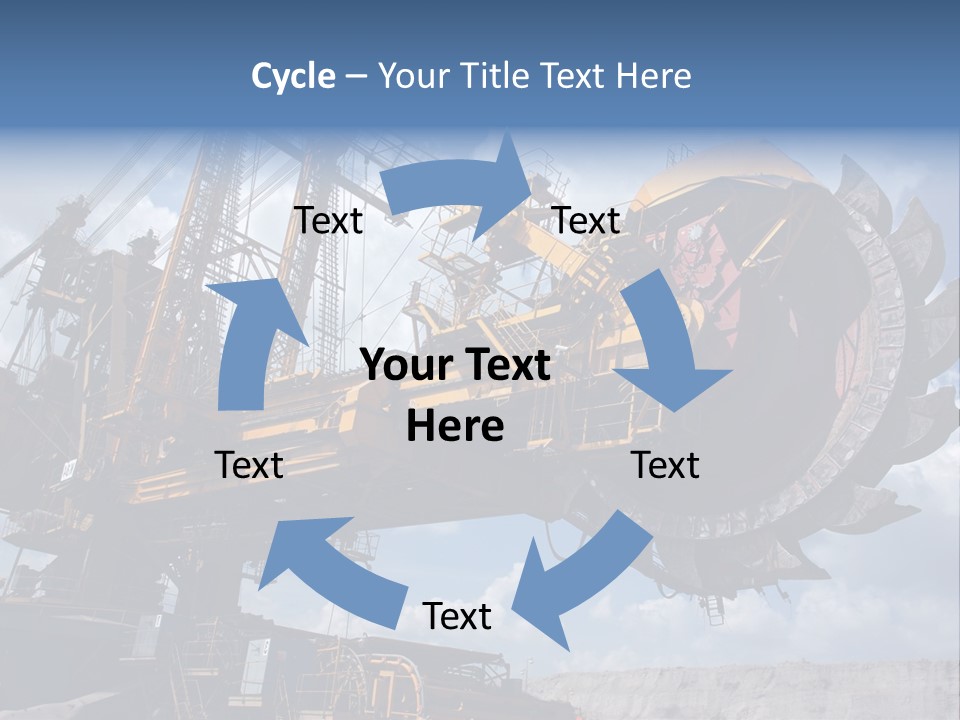 Cycle – Your Title Text Here

Text

Text

Your Text Here

Text

Text

Text